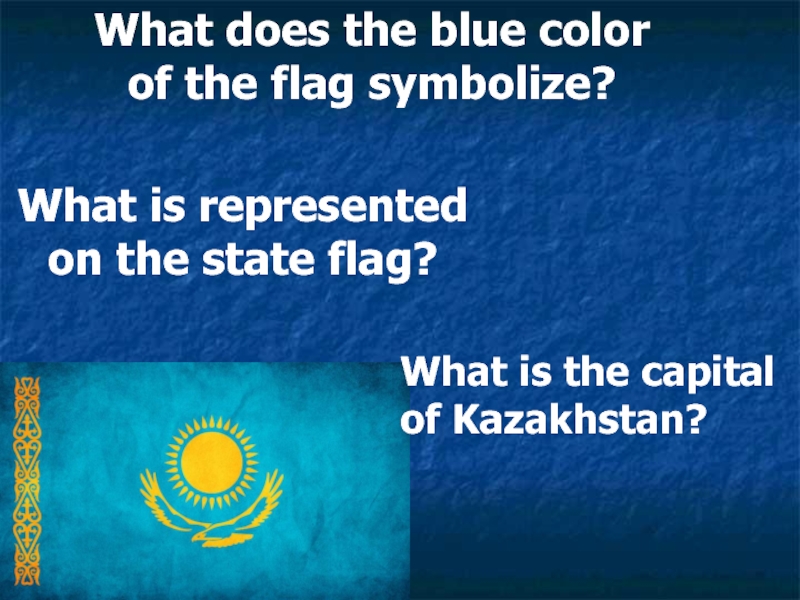 What does the blue color of the flag symbolize?

What is represented on the state flag?

What is the capital of Kazakhstan?